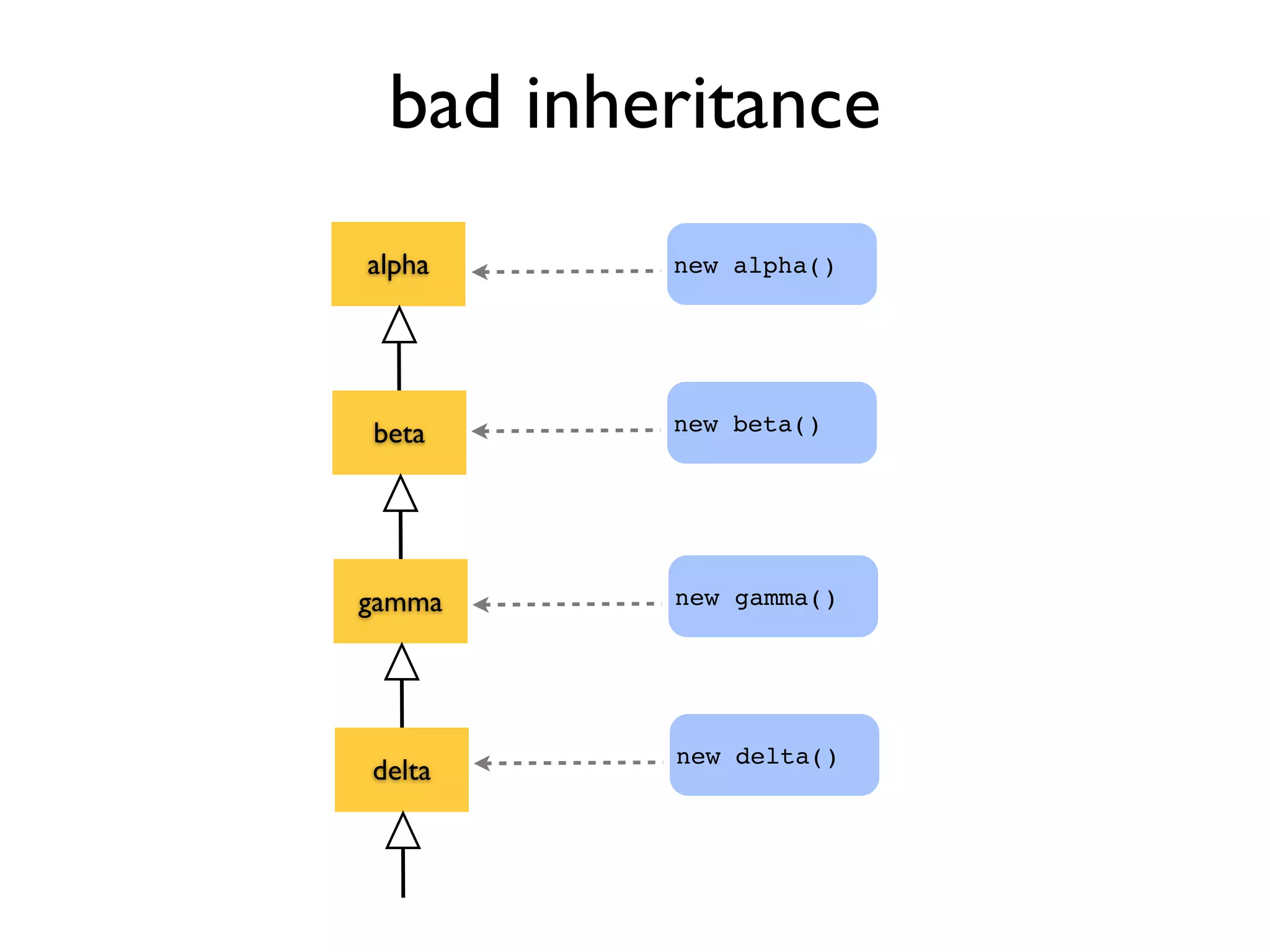 bad inheritance

alpha

new alpha()

beta

new beta()

gamma

new gamma()

delta

new delta()